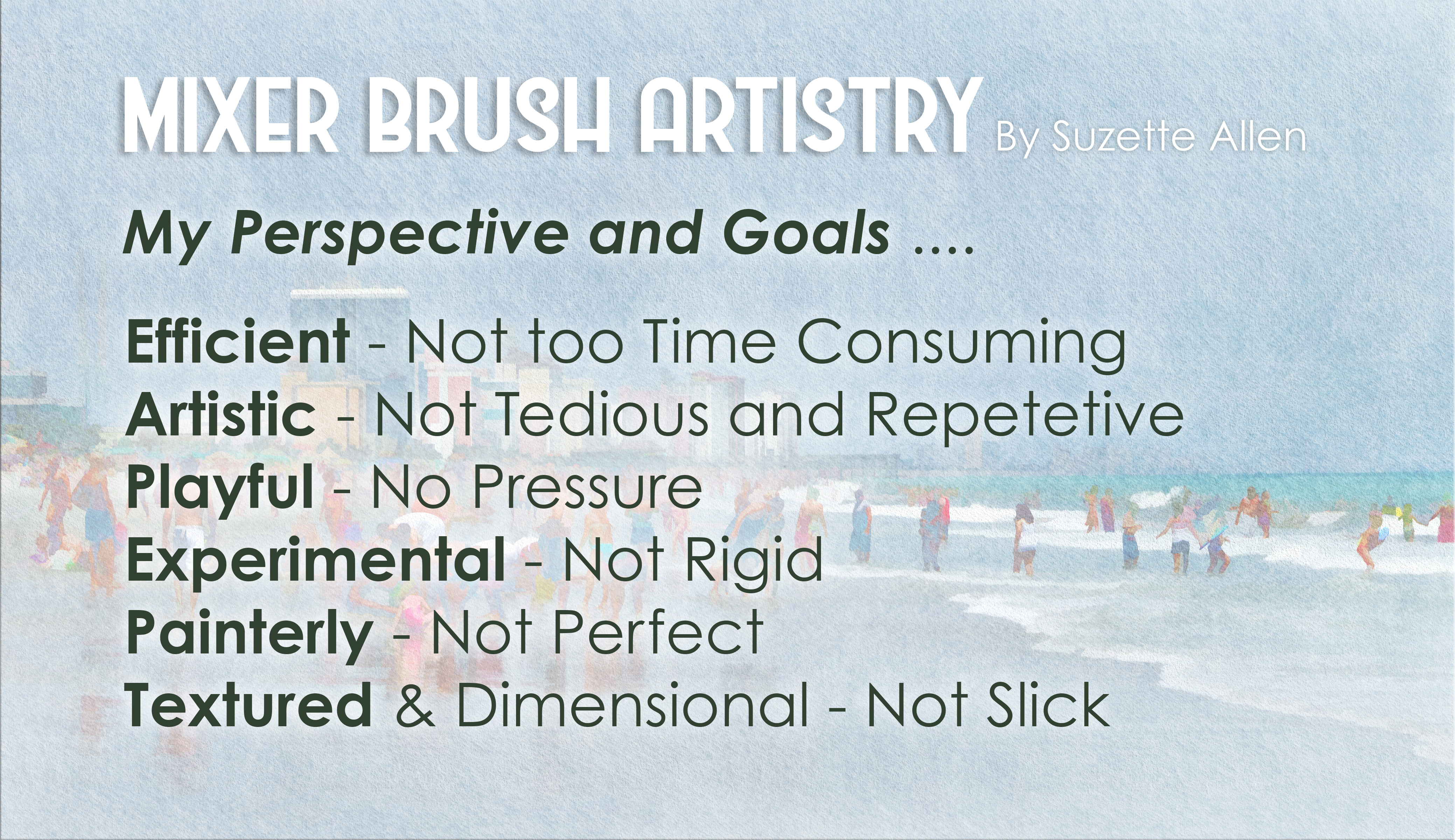 MIXER BRUSH ARTISTRY By Suzette Allen

My Perspective and Goals ....

Efficient - Not too Time Consuming
Artistic - Not Tedious and Repetetive
Playful - No Pressure
Experimental - Not Rigid
Painterly - Not Perfect
Textured & Dimensional - Not Slick